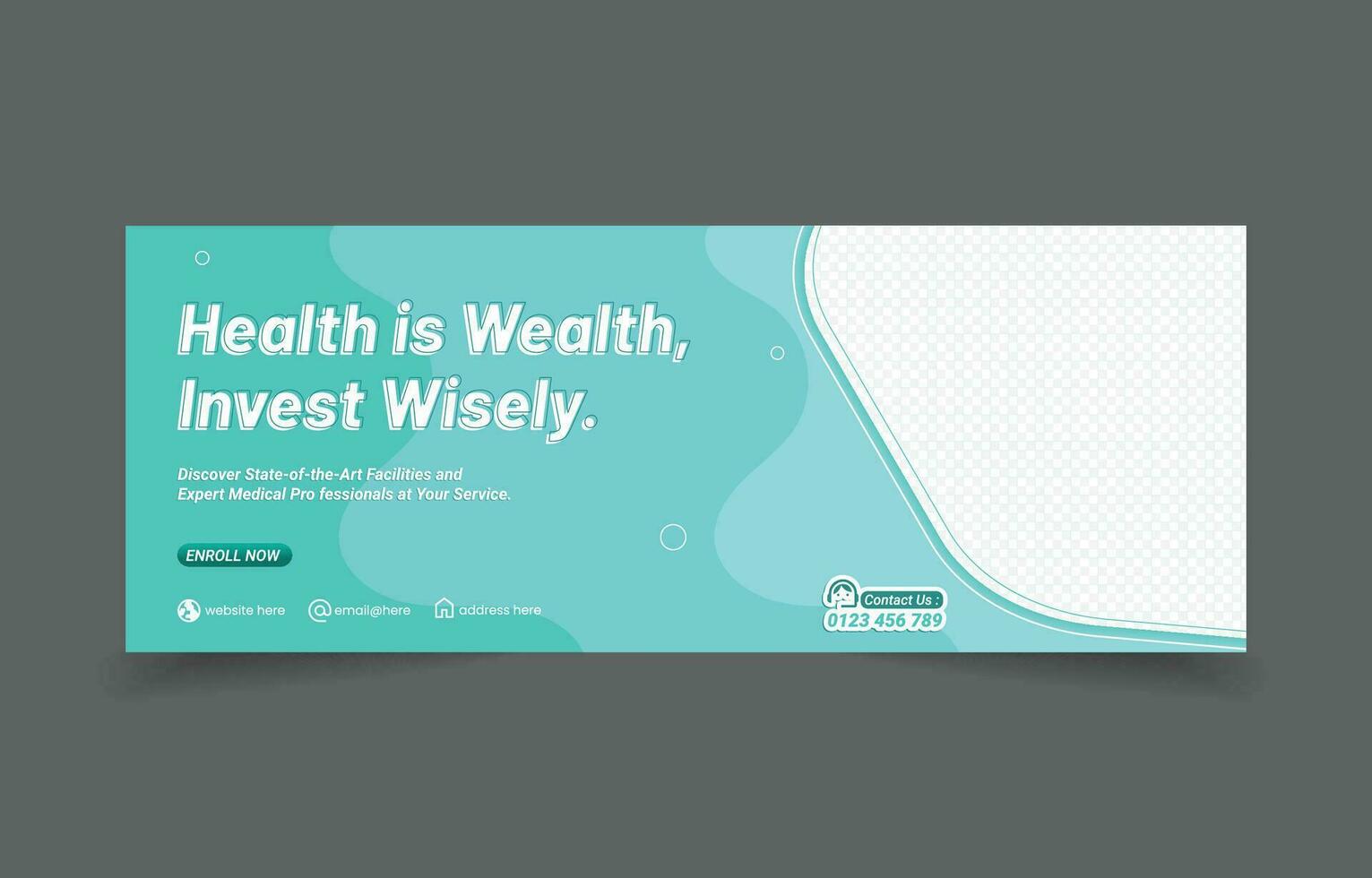 Health is Wealth, Invest Wisely.

Discover State-of-the-Art Facilities and Expert Medical Pro fessionals at Your Service.

ENROLL NOW

website here email@here address here

Contact Us :
0123 456 789